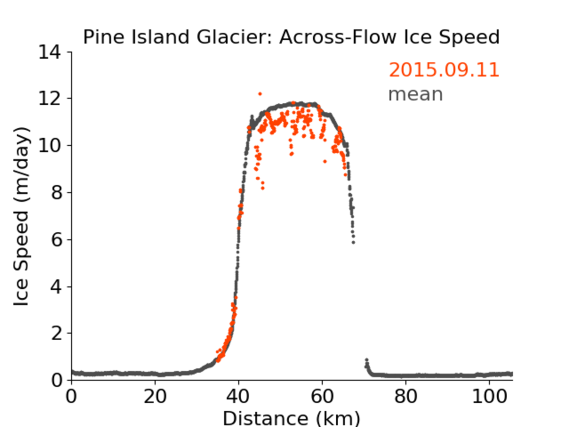 Pine Island Glacier: Across-Flow Ice Speed

2015.09.11
mean

Ice Speed (m/day)

14
12
10
8
6
4
2
0

0
20
40
60
80
100

Distance (km)